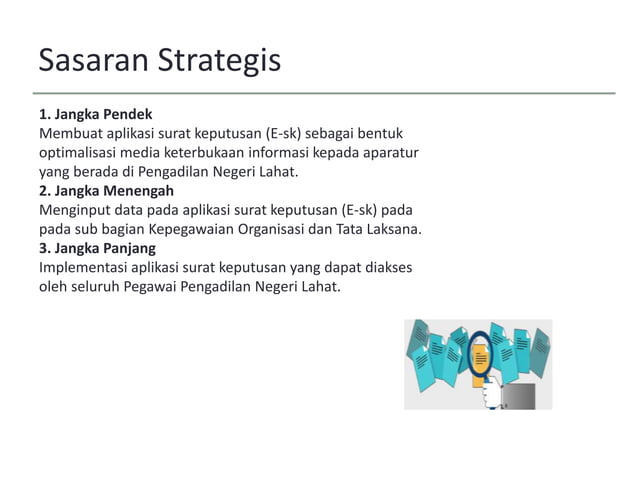 Sasaran Strategis

1. Jangka Pendek
Membuat aplikasi surat keputusan (E-sk) sebagai bentuk optimalisasi media keterbukaan informasi kepada aparatur yang berada di Pengadilan Negeri Lahat.
2. Jangka Menengah
Menginput data pada aplikasi surat keputusan (E-sk) pada pada sub bagian Kepegawaian Organisasi dan Tata Laksana.
3. Jangka Panjang
Implementasi aplikasi surat keputusan yang dapat diakses oleh seluruh Pegawai Pengadilan Negeri Lahat.